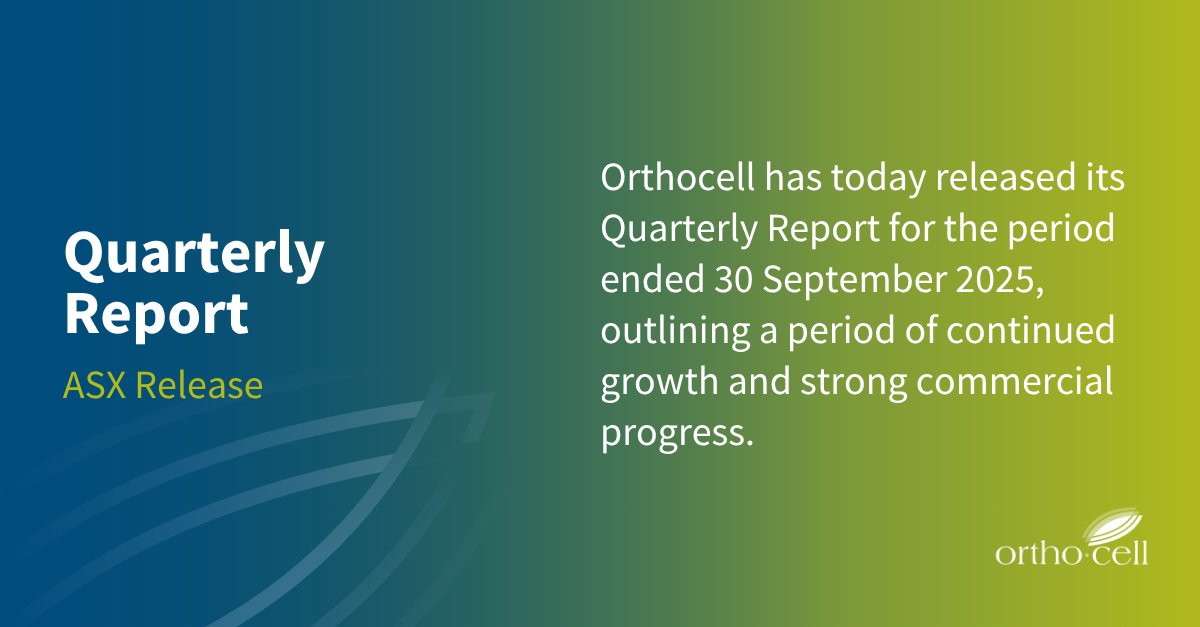 Quarterly Report

ASX Release

Orthocell has today released its Quarterly Report for the period ended 30 September 2025, outlining a period of continued growth and strong commercial progress.

ortho·cell